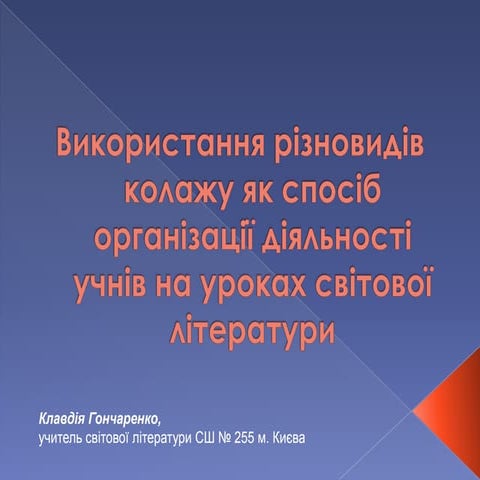 Використання різновидів колажу як спосіб організації діяльності учнів на уроках світової літератури

Клавдія Гончаренко,
учитель світової літератури СШ № 255 м. Києва